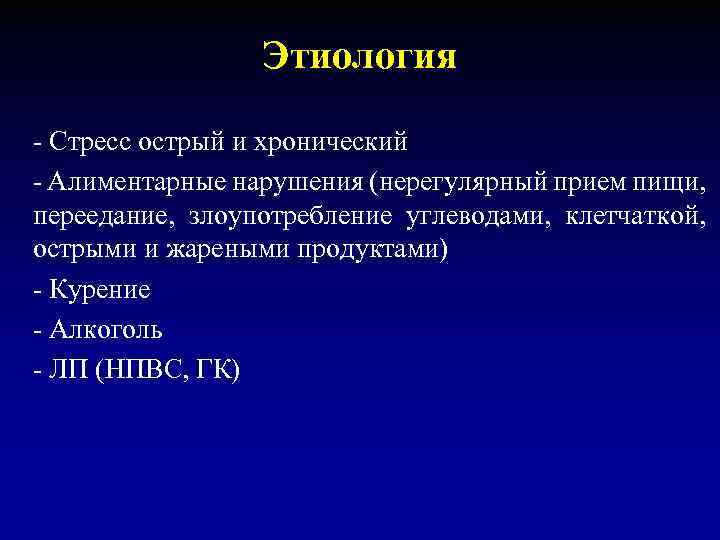 Этиология

- Стресс острый и хронический

- Алиментарные нарушения (нерегулярный прием пищи, переедание, злоупотребление углеводами, клетчаткой, острыми и жареными продуктами)

- Курение

- Алкоголь

- ЛП (НПВС, ГК)